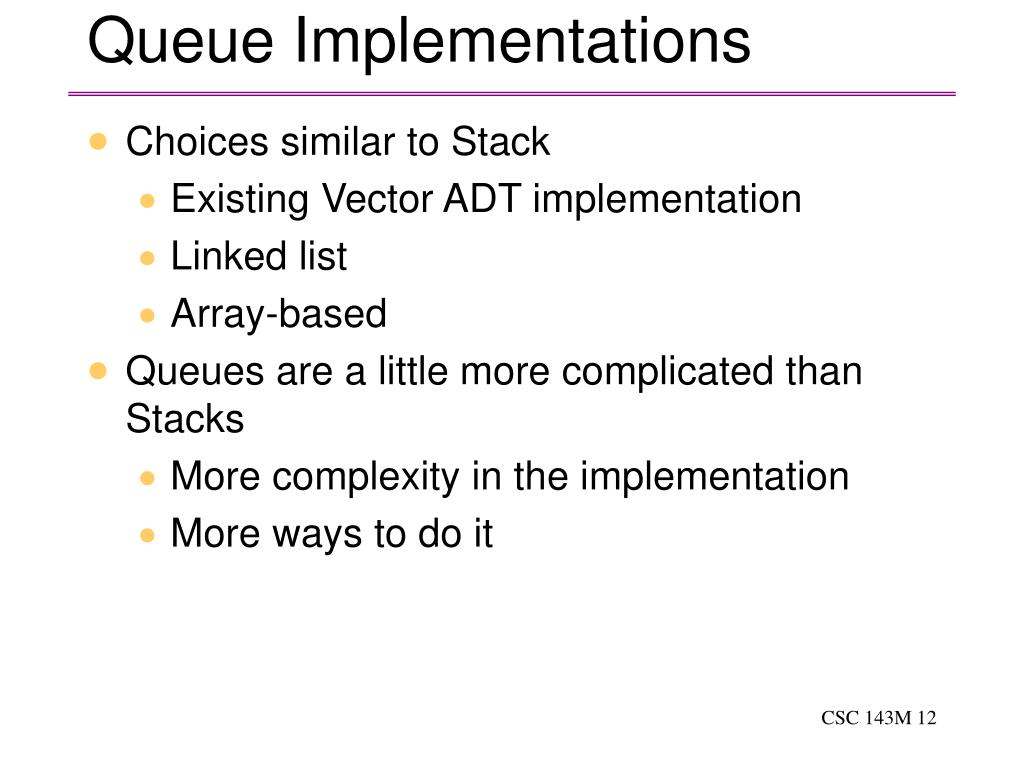 Queue Implementations

- Choices similar to Stack
  - Existing Vector ADT implementation
  - Linked list
  - Array-based
- Queues are a little more complicated than Stacks
  - More complexity in the implementation
  - More ways to do it

CSC 143M 12